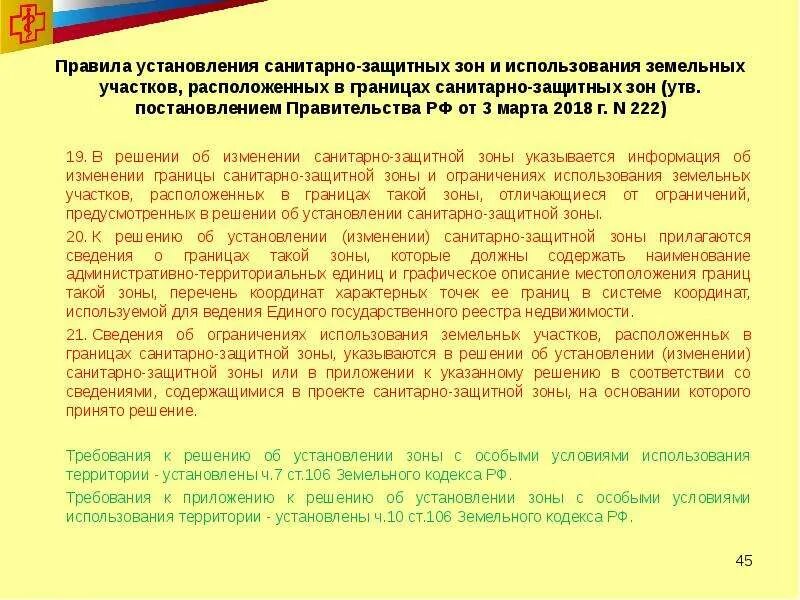 Правила установления санитарно-защитных зон и использования земельных участков, расположенных в границах санитарно-защитных зон (утв. постановлением Правительства РФ от 3 марта 2018 г. N 222)

19. В решении об изменении санитарно-защитной зоны указывается информация об изменении границы санитарно-защитной зоны и ограничениях использования земельных участков, расположенных в границах такой зоны, отличающиеся от ограничений, предусмотренных в решении об установлении санитарно-защитной зоны.

20. К решению об установлении (изменении) санитарно-защитной зоны прилагаются сведения о границах такой зоны, которые должны содержать наименование административно-территориальных единиц и графическое описание местоположения границ такой зоны, перечень координат характерных точек ее границ в системе координат, используемой для ведения Единого государственного реестра недвижимости.

21. Сведения об ограничениях использования земельных участков, расположенных в границах санитарно-защитной зоны, указываются в решении об установлении (изменении) санитарно-защитной зоны или в приложении к указанному решению в соответствии со сведениями, содержащимися в проекте санитарно-защитной зоны, на основании которого принято решение.

Требования к решению об установлении зоны с особыми условиями использования территории - установлены ч.7 ст.106 Земельного кодекса РФ.

Требования к приложению к решению об установлении зоны с особыми условиями использования территории - установлены ч.10 ст.106 Земельного кодекса РФ.

45